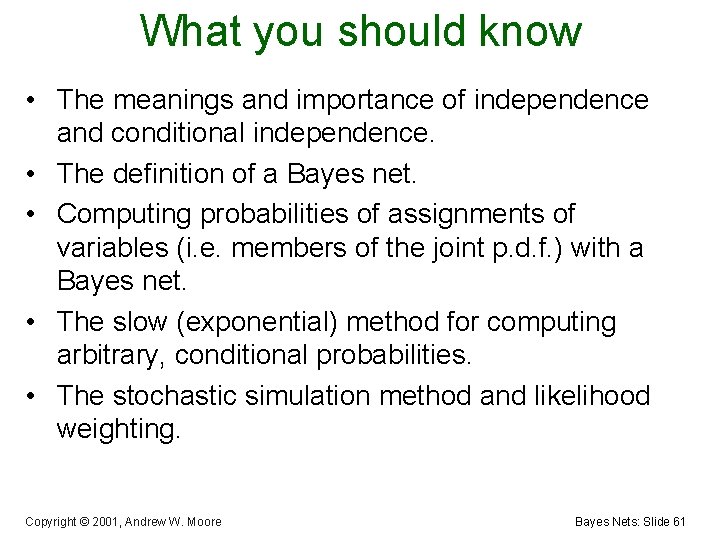 What you should know

• The meanings and importance of independence and conditional independence.
• The definition of a Bayes net.
• Computing probabilities of assignments of variables (i.e. members of the joint p.d.f.) with a Bayes net.
• The slow (exponential) method for computing arbitrary, conditional probabilities.
• The stochastic simulation method and likelihood weighting.

Copyright © 2001, Andrew W. Moore

Bayes Nets: Slide 61